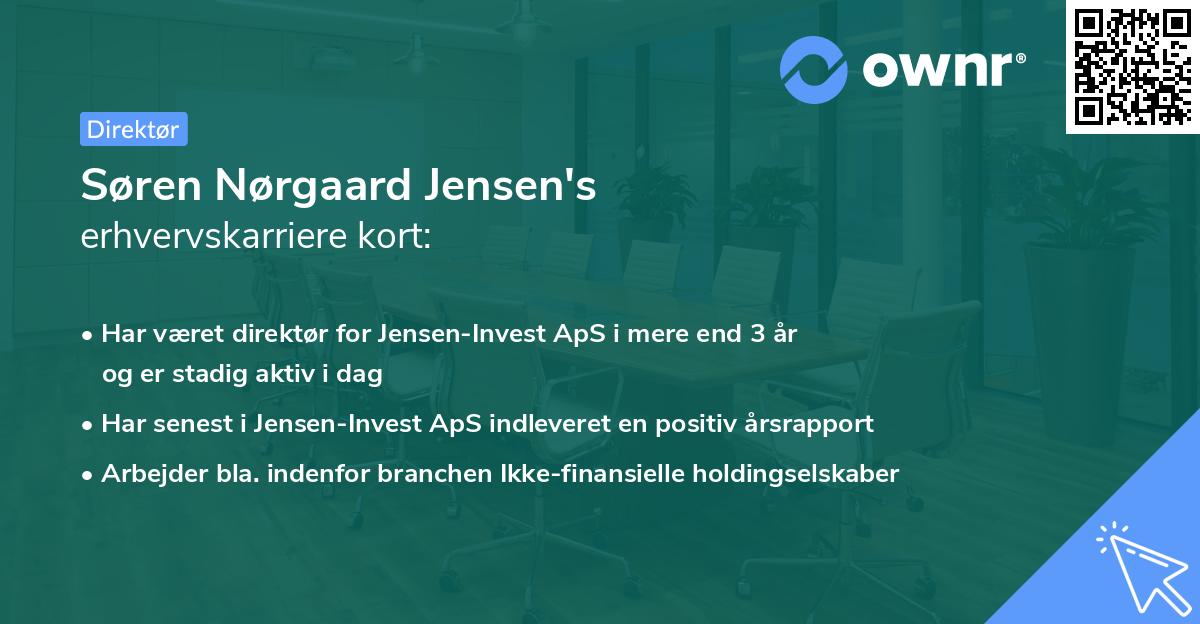 ownr®

Direktør

Søren Nørgaard Jensen's
erhvervskarriere kort:

• Har været direktør for Jensen-Invest ApS i mere end 3 år og er stadig aktiv i dag
• Har senest i Jensen-Invest ApS indleveret en positiv årsrapport
• Arbejder bla. indenfor branchen Ikke-finansielle holdingselskaber